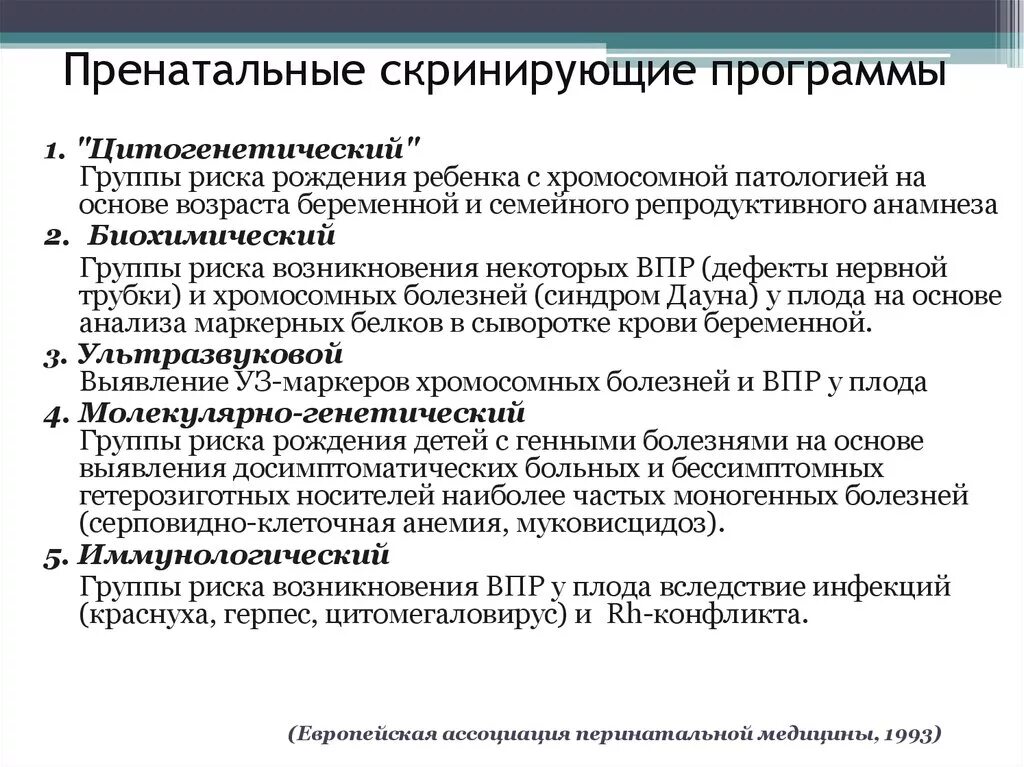 Пренатальные скринирующие программы

1. "Цитогенетический"
Группы риска рождения ребенка с хромосомной патологией на основе возраста беременной и семейного репродуктивного анамнеза

2. Биохимический
Группы риска возникновения некоторых ВПР (дефекты нервной трубки) и хромосомных болезней (синдром Дауна) у плода на основе анализа маркерных белков в сыворотке крови беременной.

3. Ультразвуковой
Выявление УЗ-маркеров хромосомных болезней и ВПР у плода

4. Молекулярно-генетический
Группы риска рождения детей с генными болезнями на основе выявления досимптоматических больных и бессимптомных гетерозиготных носителей наиболее частых моногенных болезней (серповидно-клеточная анемия, муковисцидоз).

5. Иммунологический
Группы риска возникновения ВПР у плода вследствие инфекций (краснуха, герпес, цитомегаловирус) и Rh-конфликта.

(Европейская ассоциация перинатальной медицины, 1993)